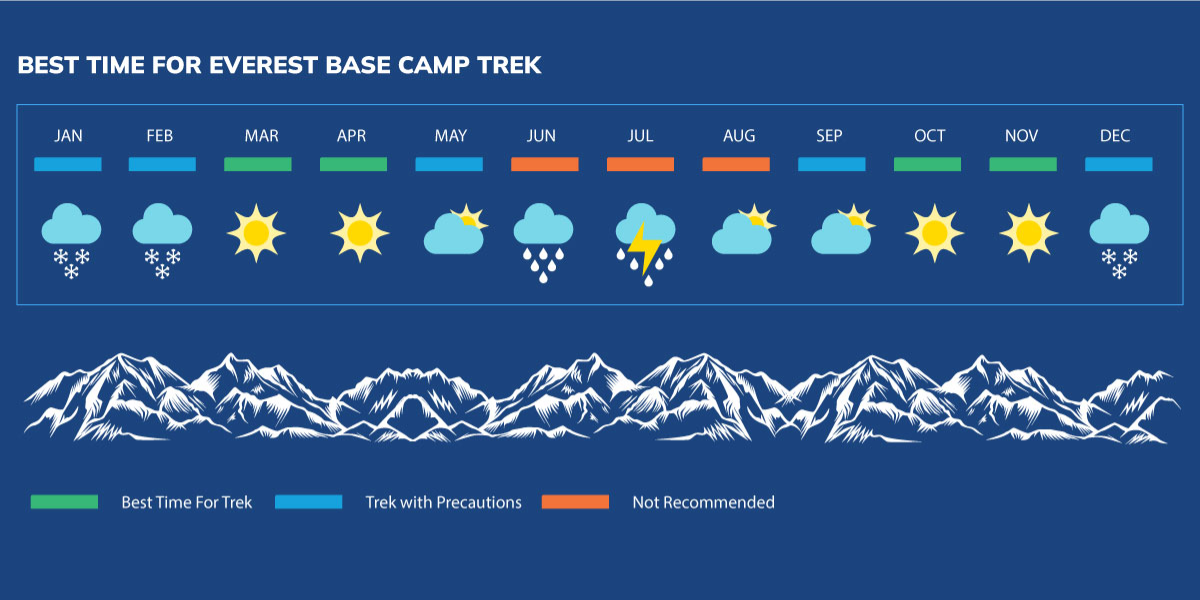 BEST TIME FOR EVEREST BASE CAMP TREK

JAN FEB MAR APR MAY JUN JUL AUG SEP OCT NOV DEC

Best Time For Trek
Trek with Precautions
Not Recommended